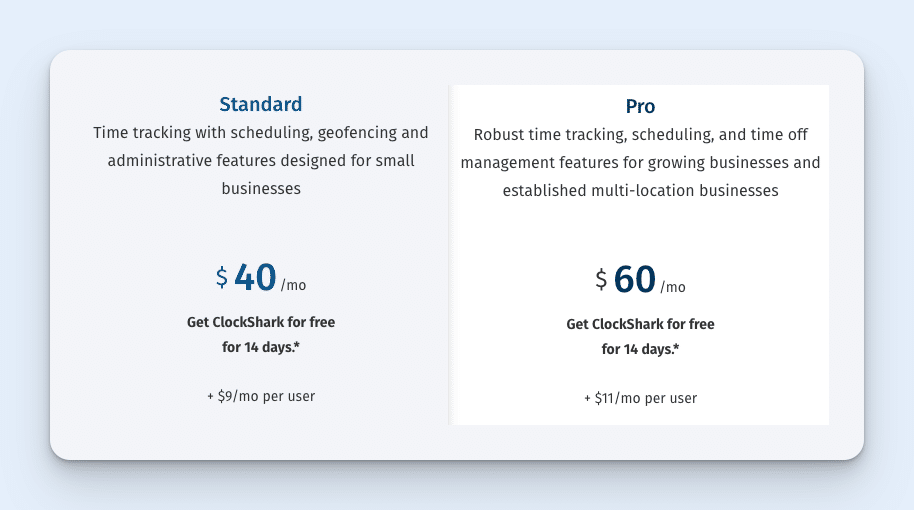 Standard
Time tracking with scheduling, geofencing and administrative features designed for small businesses

$ 40 /mo

Get ClockShark for free for 14 days.*

+ $9/mo per user

Pro
Robust time tracking, scheduling, and time off management features for growing businesses and established multi-location businesses

$ 60 /mo

Get ClockShark for free for 14 days.*

+ $11/mo per user